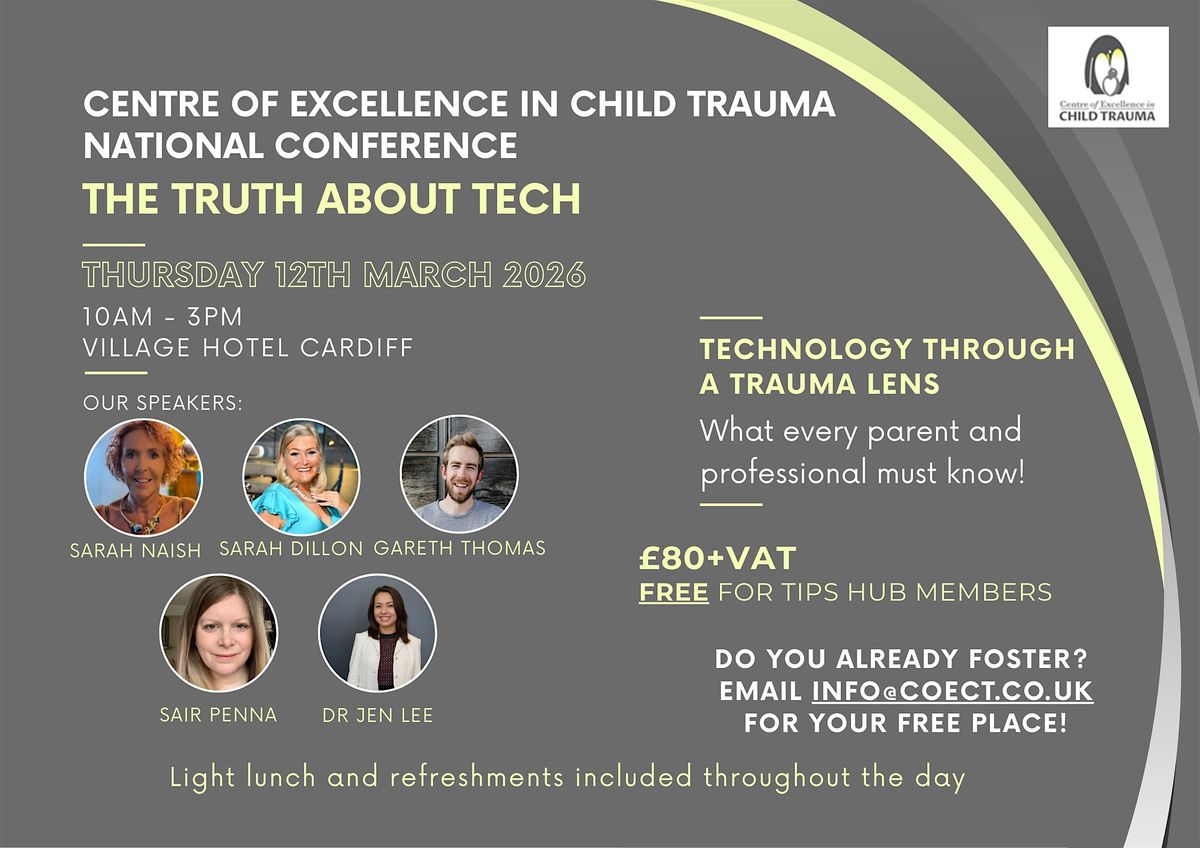 Centre of Excellence in CHILD TRAUMA

CENTRE OF EXCELLENCE IN CHILD TRAUMA NATIONAL CONFERENCE

THE TRUTH ABOUT TECH

THURSDAY 12TH MARCH 2026

10AM - 3PM
VILLAGE HOTEL CARDIFF

OUR SPEAKERS:

SARAH NAISH SARAH DILLON GARETH THOMAS

SAIR PENNA DR JEN LEE

TECHNOLOGY THROUGH A TRAUMA LENS

What every parent and professional must know!

£80+VAT
FREE FOR TIPS HUB MEMBERS

DO YOU ALREADY FOSTER?
EMAIL INFO@COECT.CO.UK
FOR YOUR FREE PLACE!

Light lunch and refreshments included throughout the day